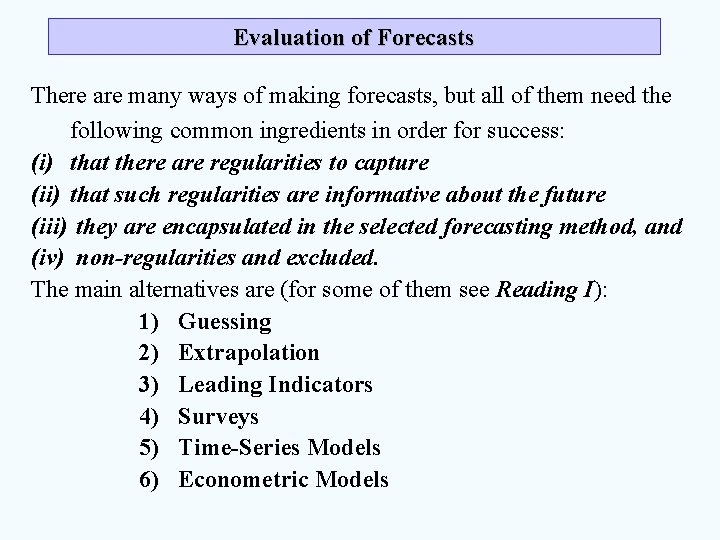 Evaluation of Forecasts

There are many ways of making forecasts, but all of them need the following common ingredients in order for success:
(i) that there are regularities to capture
(ii) that such regularities are informative about the future
(iii) they are encapsulated in the selected forecasting method, and
(iv) non-regularities and excluded.
The main alternatives are (for some of them see Reading I):
1) Guessing
2) Extrapolation
3) Leading Indicators
4) Surveys
5) Time-Series Models
6) Econometric Models